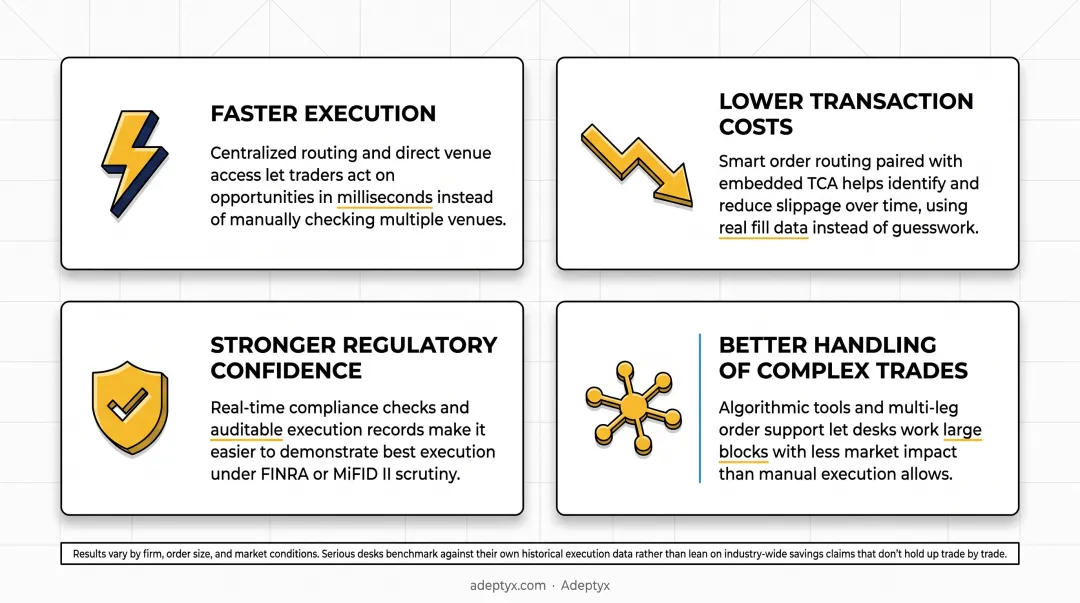 FASTER EXECUTION

Centralized routing and direct venue access let traders act on opportunities in milliseconds instead of manually checking multiple venues.

LOWER TRANSACTION COSTS

Smart order routing paired with embedded TCA helps identify and reduce slippage over time, using real fill data instead of guesswork.

STRONGER REGULATORY CONFIDENCE

Real-time compliance checks and auditable execution records make it easier to demonstrate best execution under FINRA or MiFID II scrutiny.

BETTER HANDLING OF COMPLEX TRADES

Algorithmic tools and multi-leg order support let desks work large blocks with less market impact than manual execution allows.

Results vary by firm, order size, and market conditions. Serious desks benchmark against their own historical execution data rather than lean on industry-wide savings claims that don't hold up trade by trade.

adeptyx.com · Adeptyx